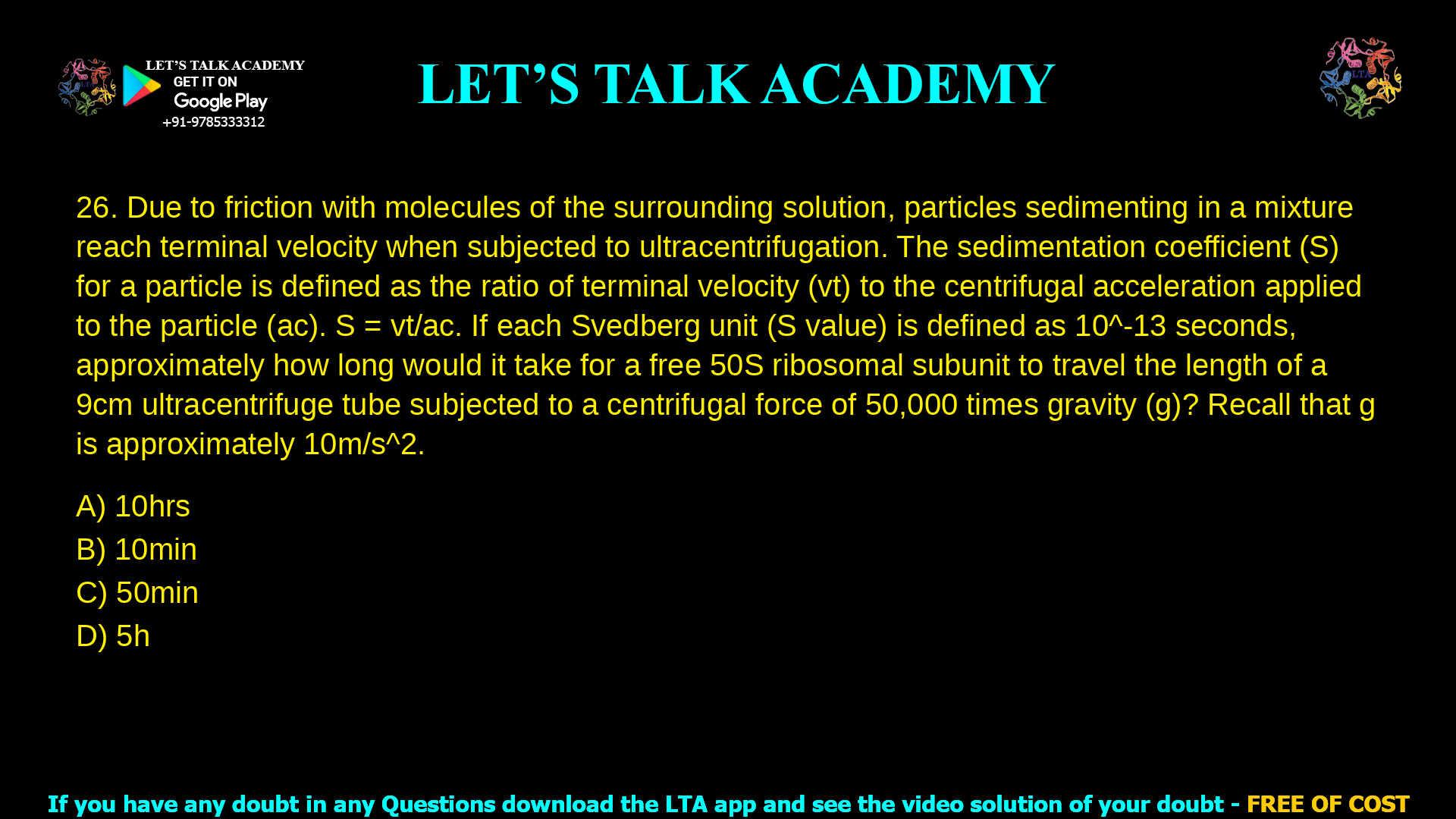 LET'S TALK ACADEMY
GET IT ON
Google Play
+91-9785333312

LET'S TALK ACADEMY

LTA

26. Due to friction with molecules of the surrounding solution, particles sedimenting in a mixture reach terminal velocity when subjected to ultracentrifugation. The sedimentation coefficient (S) for a particle is defined as the ratio of terminal velocity (vt) to the centrifugal acceleration applied to the particle (ac). S = vt/ac. If each Svedberg unit (S value) is defined as 10^-13 seconds, approximately how long would it take for a free 50S ribosomal subunit to travel the length of a 9cm ultracentrifuge tube subjected to a centrifugal force of 50,000 times gravity (g)? Recall that g is approximately 10m/s^2.

A) 10hrs
B) 10min
C) 50min
D) 5h

If you have any doubt in any Questions download the LTA app and see the video solution of your doubt - FREE OF COST